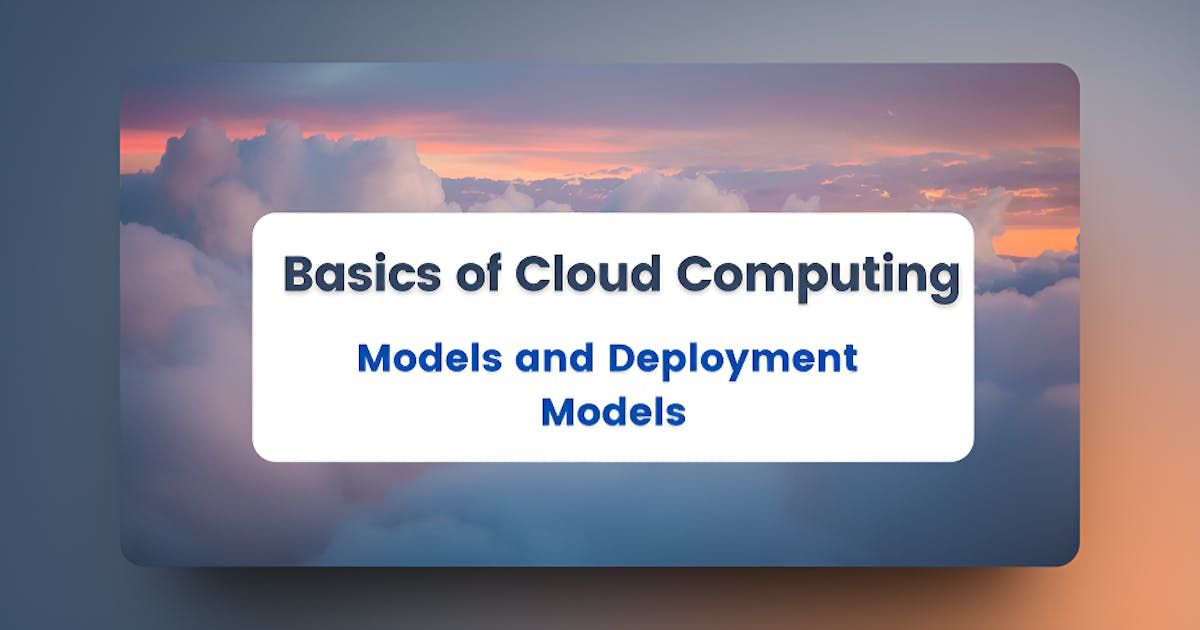 Basics of Cloud Computing

Models and Deployment Models